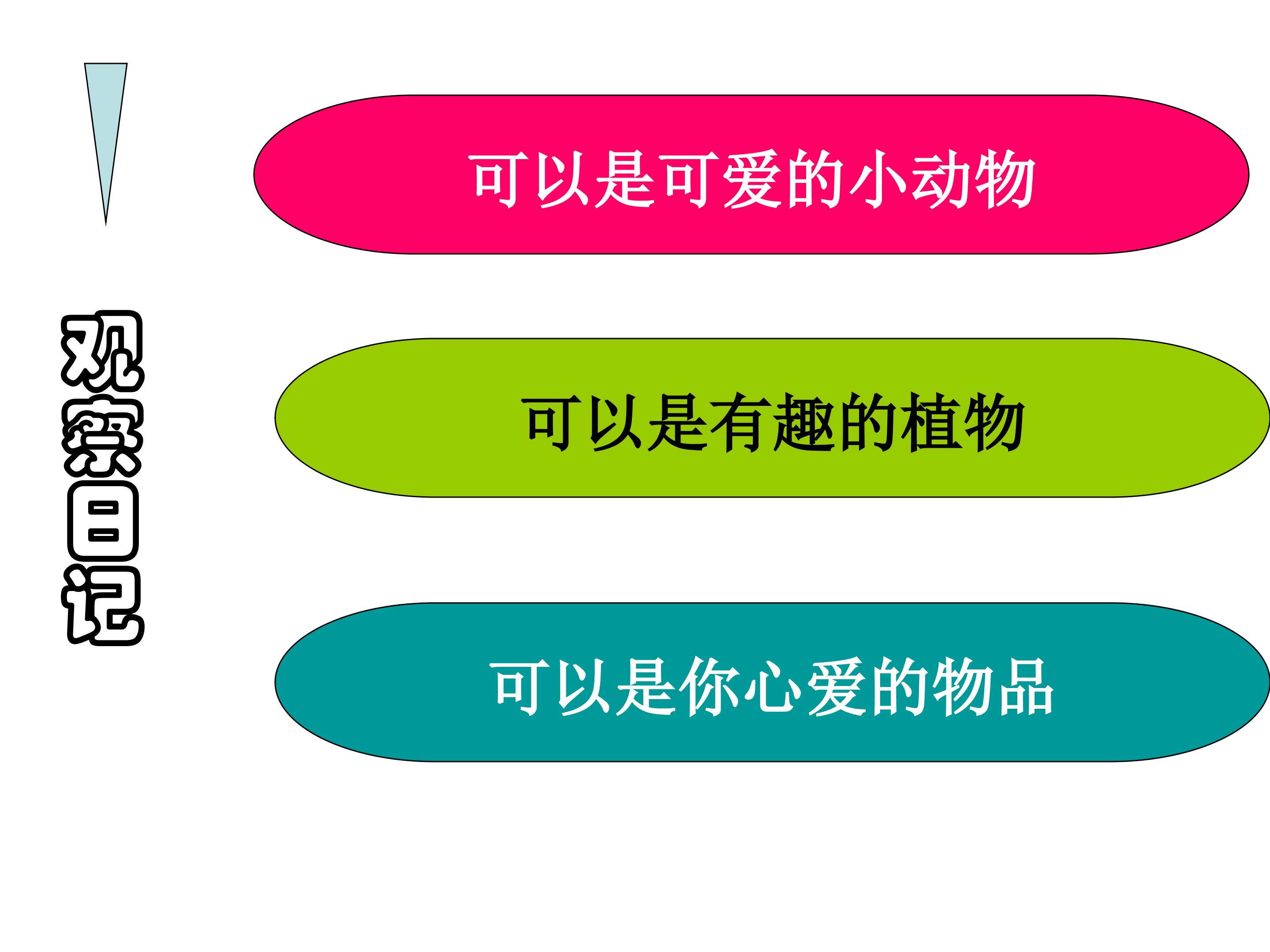 观察日记

可以是可爱的小动物

可以是有趣的植物

可以是你心爱的物品